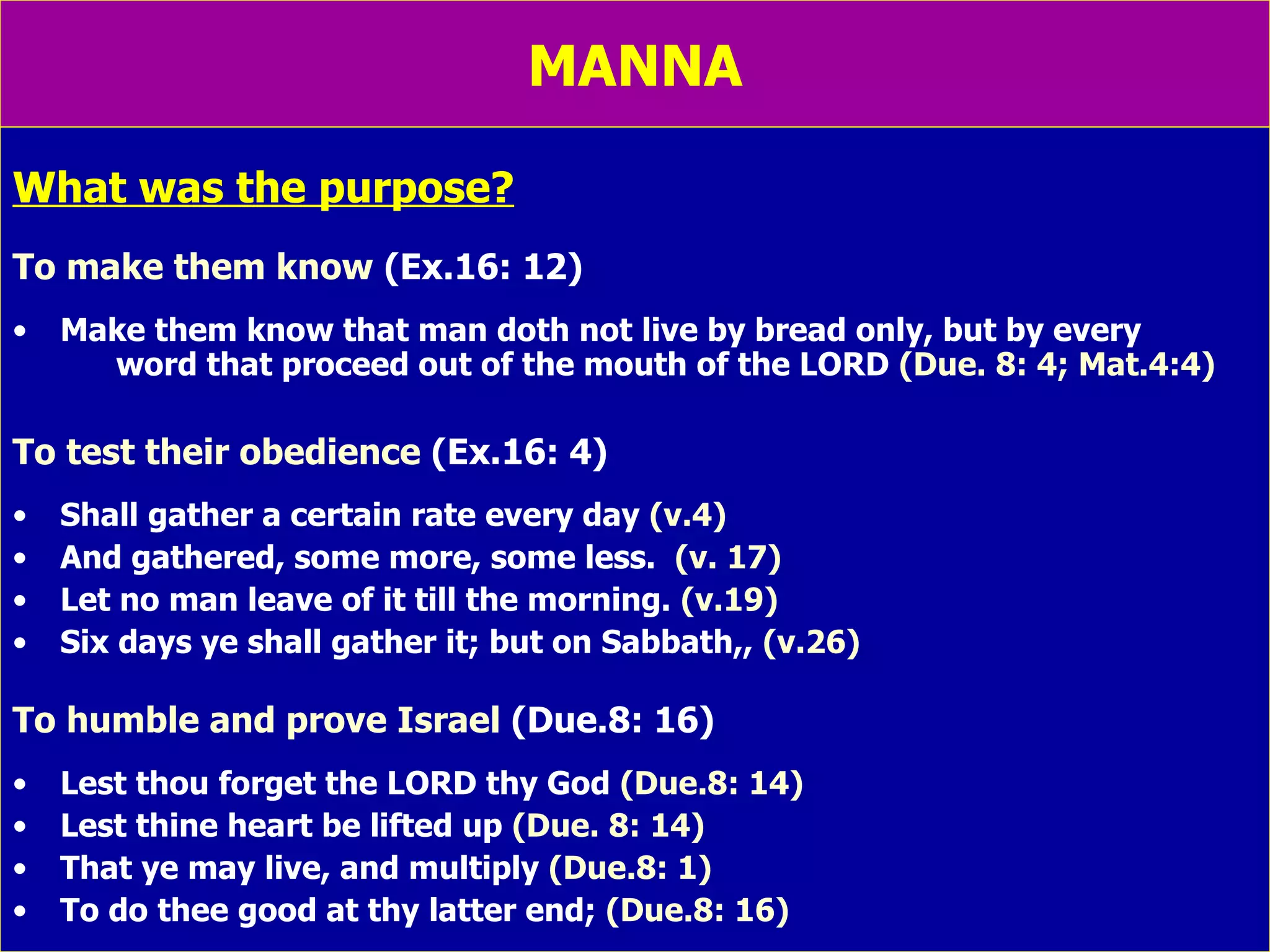 MANNA

What was the purpose?

To make them know (Ex.16: 12)

• Make them know that man doth not live by bread only, but by every word that proceed out of the mouth of the LORD (Due. 8: 4; Mat.4:4)

To test their obedience (Ex.16: 4)

• Shall gather a certain rate every day (v.4)
• And gathered, some more, some less. (v. 17)
• Let no man leave of it till the morning. (v.19)
• Six days ye shall gather it; but on Sabbath,, (v.26)

To humble and prove Israel (Due.8: 16)

• Lest thou forget the LORD thy God (Due.8: 14)
• Lest thine heart be lifted up (Due. 8: 14)
• That ye may live, and multiply (Due.8: 1)
• To do thee good at thy latter end; (Due.8: 16)